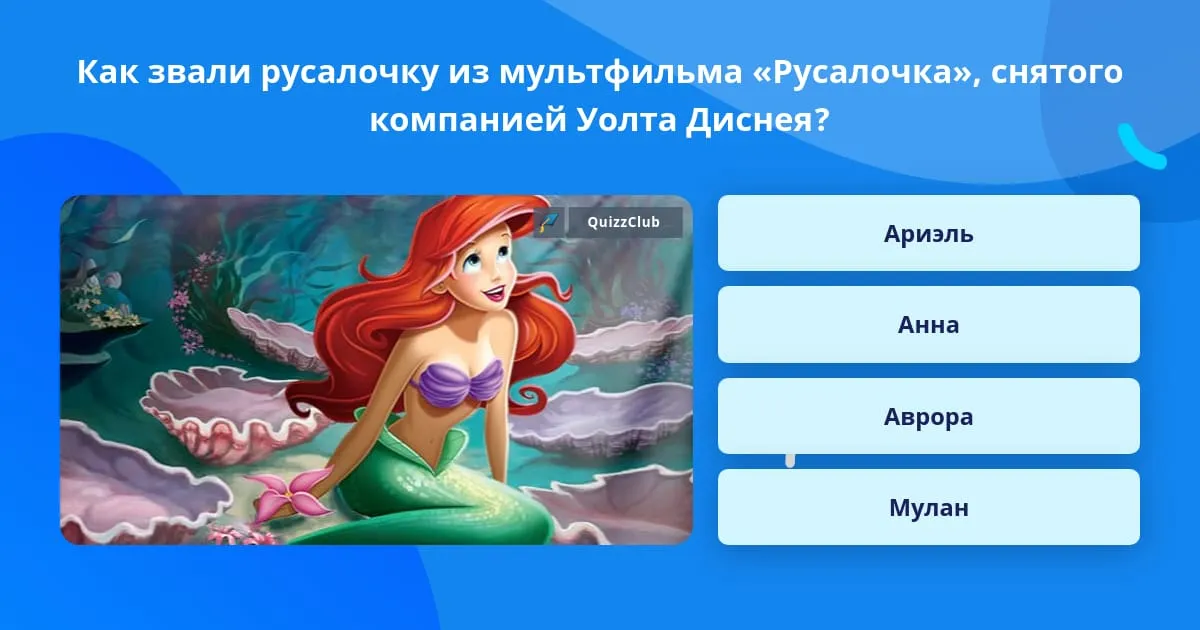 Как звали русалочку из мультфильма «Русалочка», снятого компанией Уолта Диснея?

QuizzClub

Ариэль

Анна

Аврора

Мулан